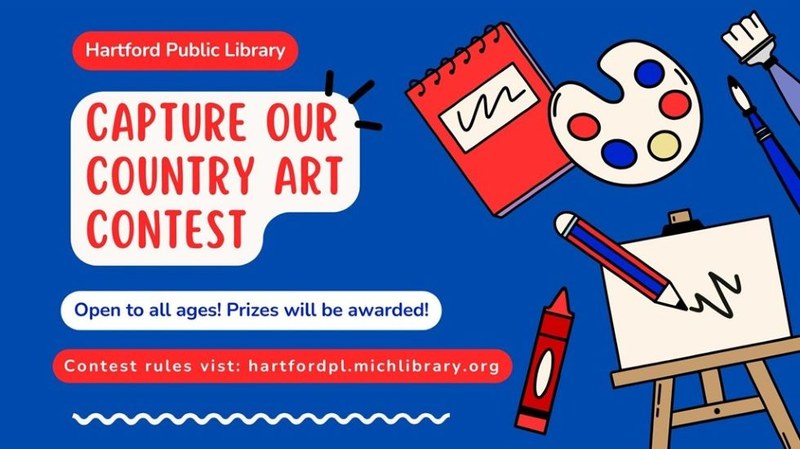 Hartford Public Library

CAPTURE OUR COUNTRY ART CONTEST

Open to all ages! Prizes will be awarded!

Contest rules vist: hartfordpl.michlibrary.org